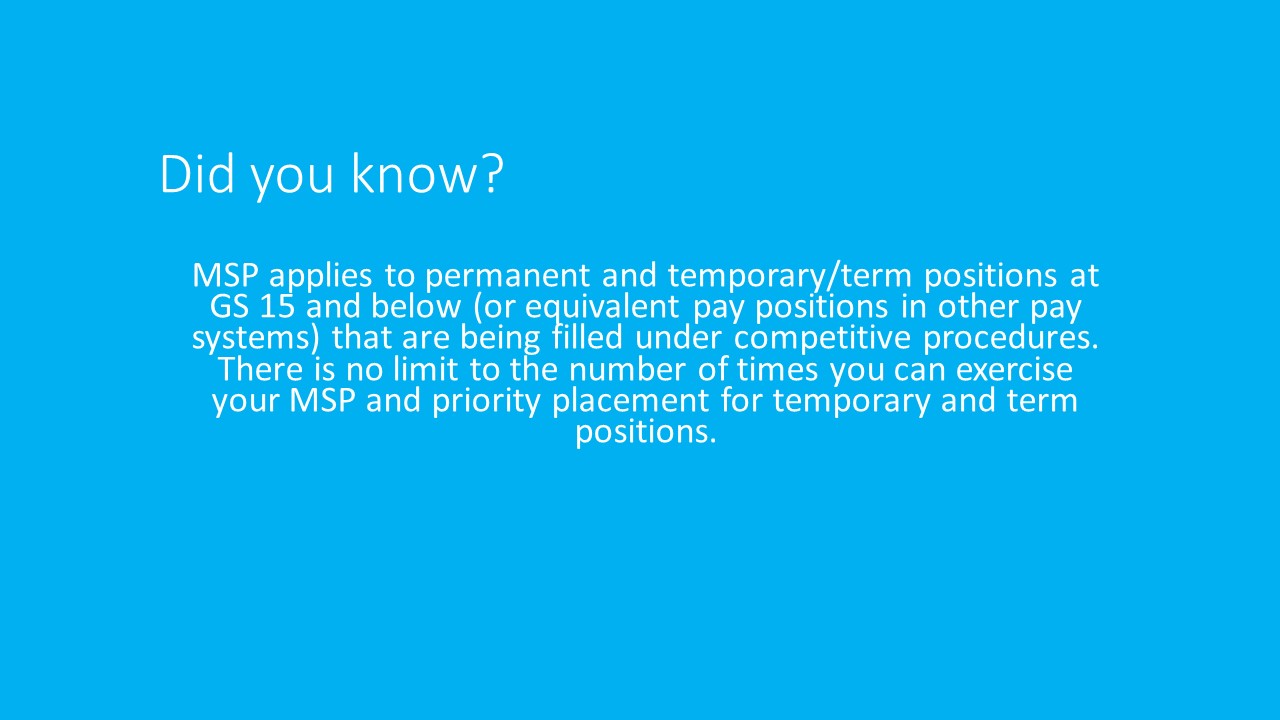 Did you know?

MSP applies to permanent and temporary/term positions at GS 15 and below (or equivalent pay positions in other pay systems) that are being filled under competitive procedures. There is no limit to the number of times you can exercise your MSP and priority placement for temporary and term positions.